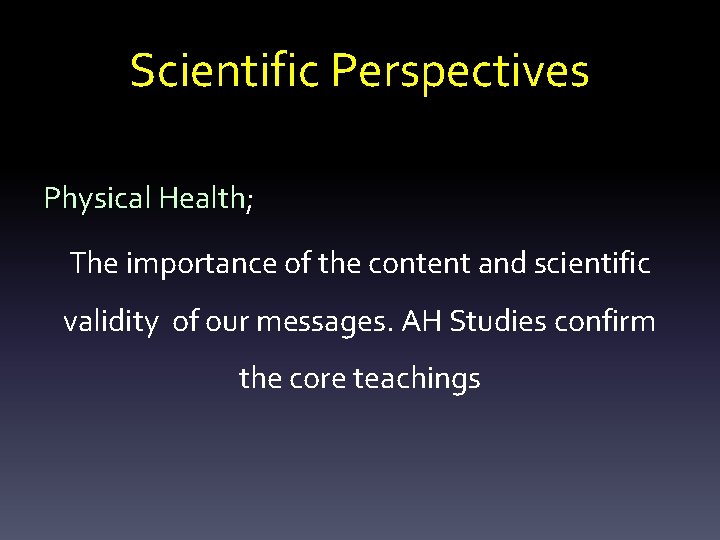 Scientific Perspectives

Physical Health;

The importance of the content and scientific validity of our messages. AH Studies confirm the core teachings